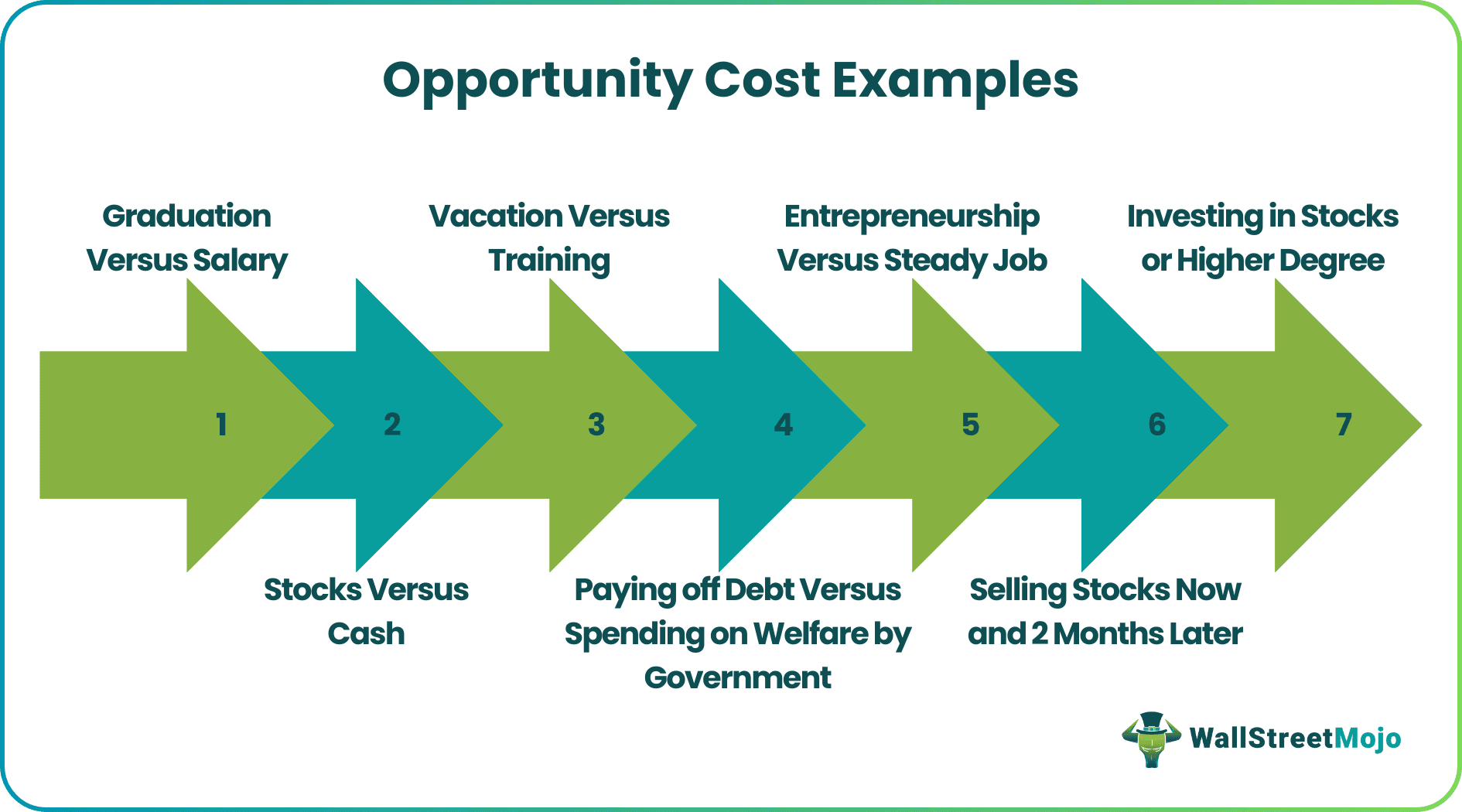 Opportunity Cost Examples

Graduation Versus Salary

Vacation Versus Training

Entrepreneurship Versus Steady Job

Investing in Stocks or Higher Degree

1

2

3

4

5

6

7

Stocks Versus Cash

Paying off Debt Versus Spending on Welfare by Government

Selling Stocks Now and 2 Months Later

WallStreetMojo